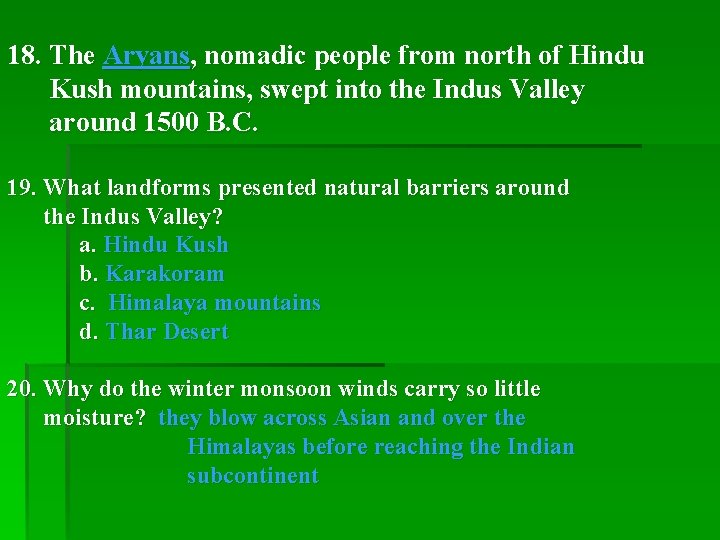 18. The Aryans, nomadic people from north of Hindu Kush mountains, swept into the Indus Valley around 1500 B.C.

19. What landforms presented natural barriers around the Indus Valley?
a. Hindu Kush
b. Karakoram
c. Himalaya mountains
d. Thar Desert

20. Why do the winter monsoon winds carry so little moisture? they blow across Asian and over the Himalayas before reaching the Indian subcontinent